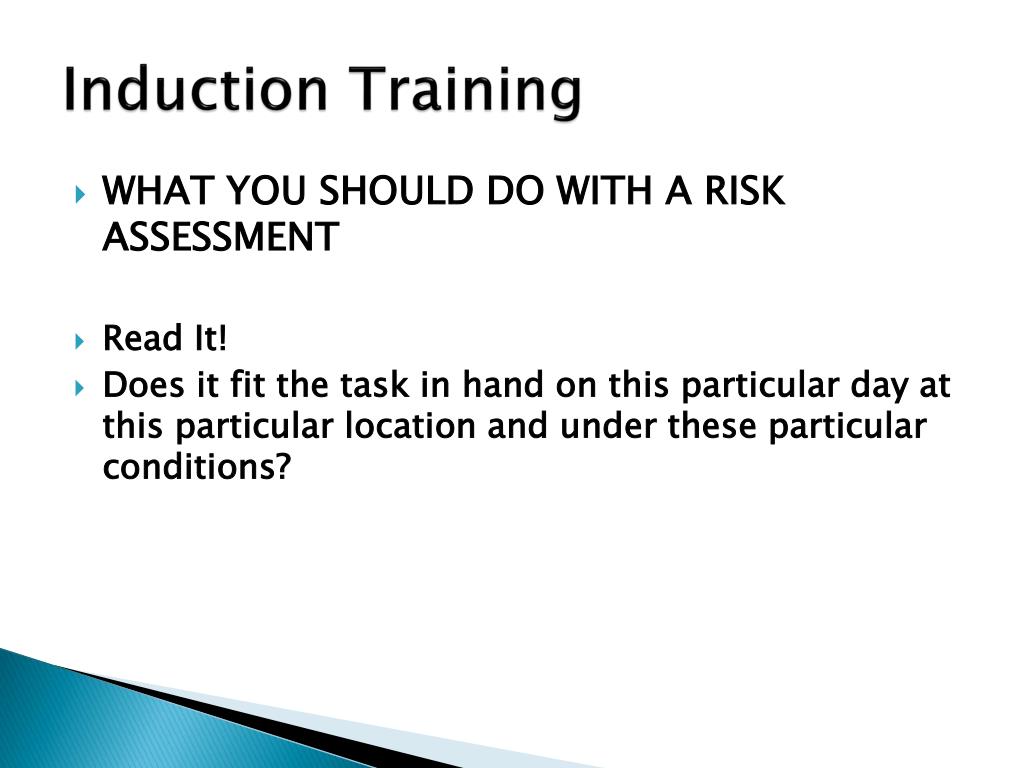 Induction Training

WHAT YOU SHOULD DO WITH A RISK ASSESSMENT

Read It!

Does it fit the task in hand on this particular day at this particular location and under these particular conditions?